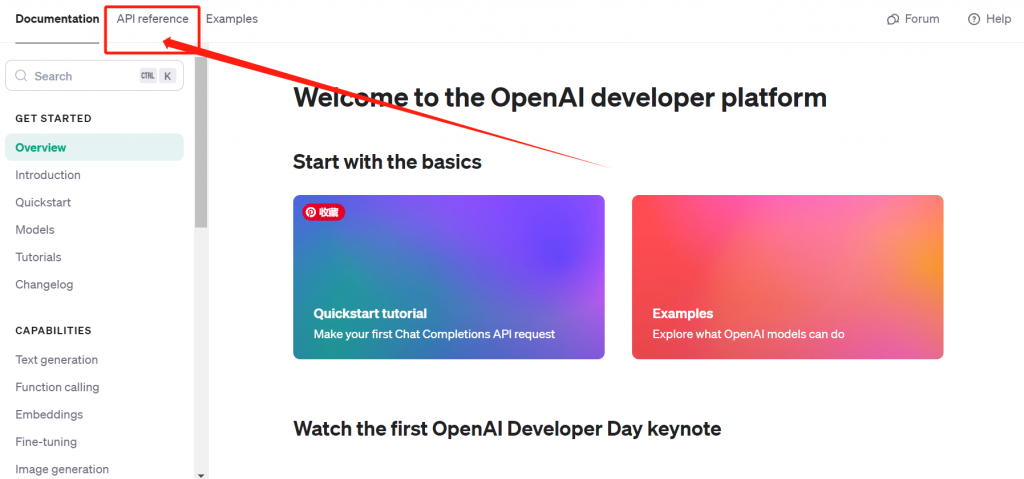 Documentation API reference Examples

Forum Help

Search CTRL K

GET STARTED

Overview

Introduction

Quickstart

Models

Tutorials

Changelog

CAPABILITIES

Text generation

Function calling

Embeddings

Fine-tuning

Image generation

Welcome to the OpenAI developer platform

Start with the basics

收藏

Quickstart tutorial

Make your first Chat Completions API request

Examples

Explore what OpenAI models can do

Watch the first OpenAI Developer Day keynote